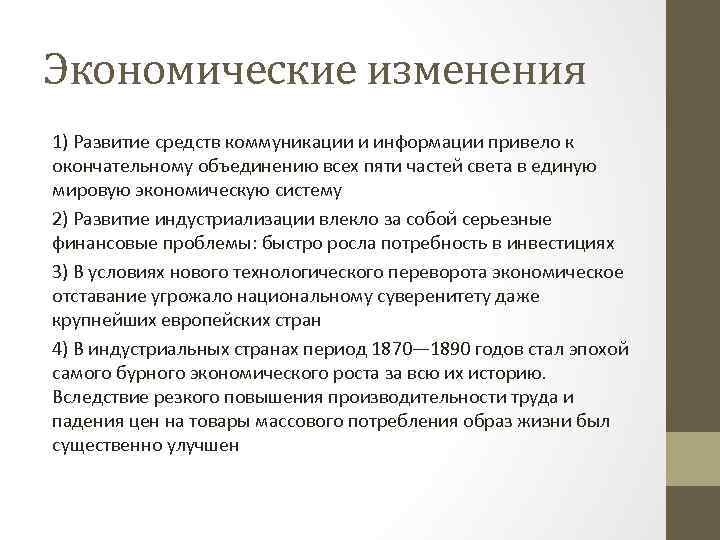 Экономические изменения

1) Развитие средств коммуникации и информации привело к окончательному объединению всех пяти частей света в единую мировую экономическую систему

2) Развитие индустриализации влекло за собой серьезные финансовые проблемы: быстро росла потребность в инвестициях

3) В условиях нового технологического переворота экономическое отставание угрожало национальному суверенитету даже крупнейших европейских стран

4) В индустриальных странах период 1870—1890 годов стал эпохой самого бурного экономического роста за всю их историю. Вследствие резкого повышения производительности труда и падения цен на товары массового потребления образ жизни был существенно улучшен